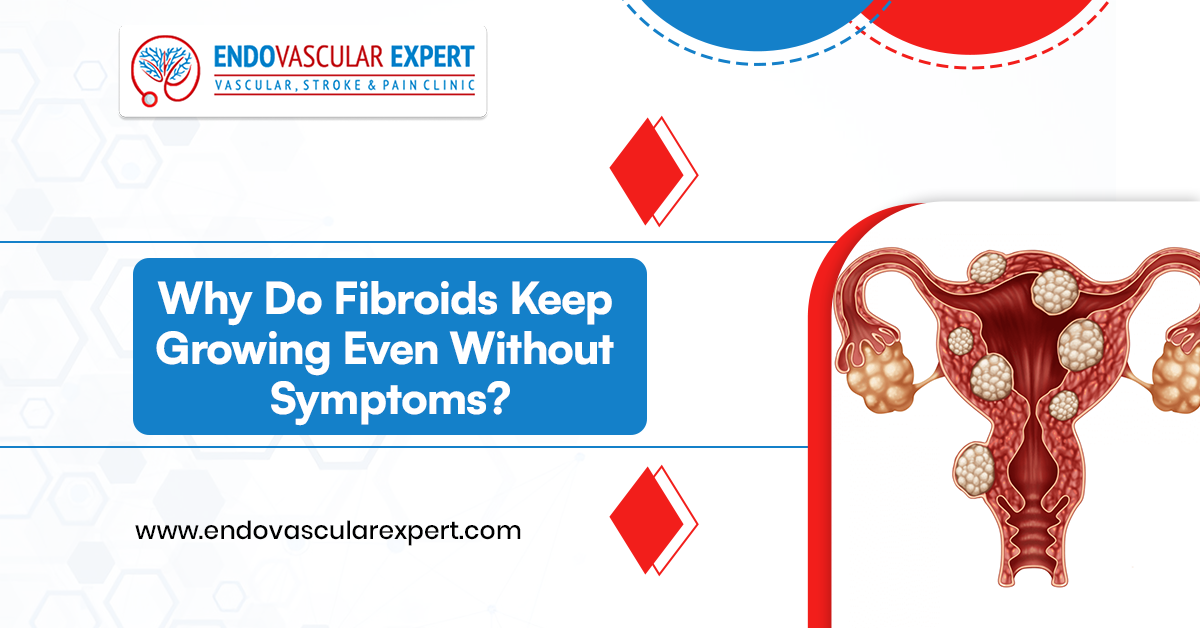 ENDOVASCULAR EXPERT
VASCULAR, STROKE & PAIN CLINIC

Why Do Fibroids Keep Growing Even Without Symptoms?

www.endovascularexpert.com